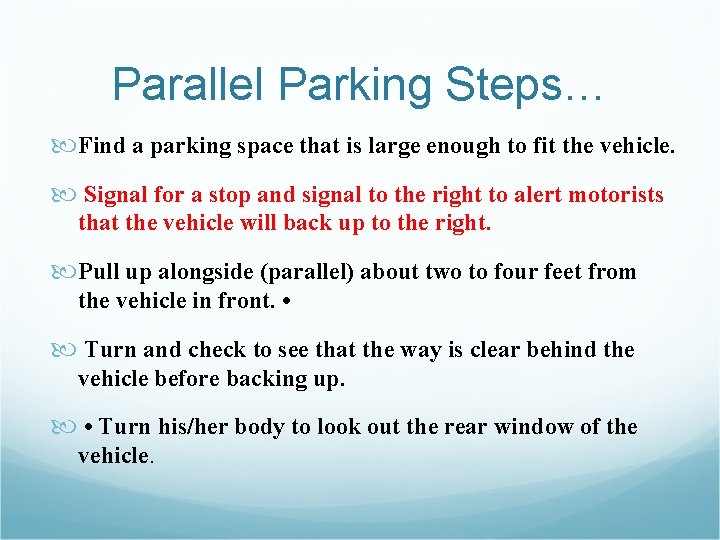 Parallel Parking Steps…

Find a parking space that is large enough to fit the vehicle.

Signal for a stop and signal to the right to alert motorists that the vehicle will back up to the right.

Pull up alongside (parallel) about two to four feet from the vehicle in front. •

Turn and check to see that the way is clear behind the vehicle before backing up.

• Turn his/her body to look out the rear window of the vehicle.